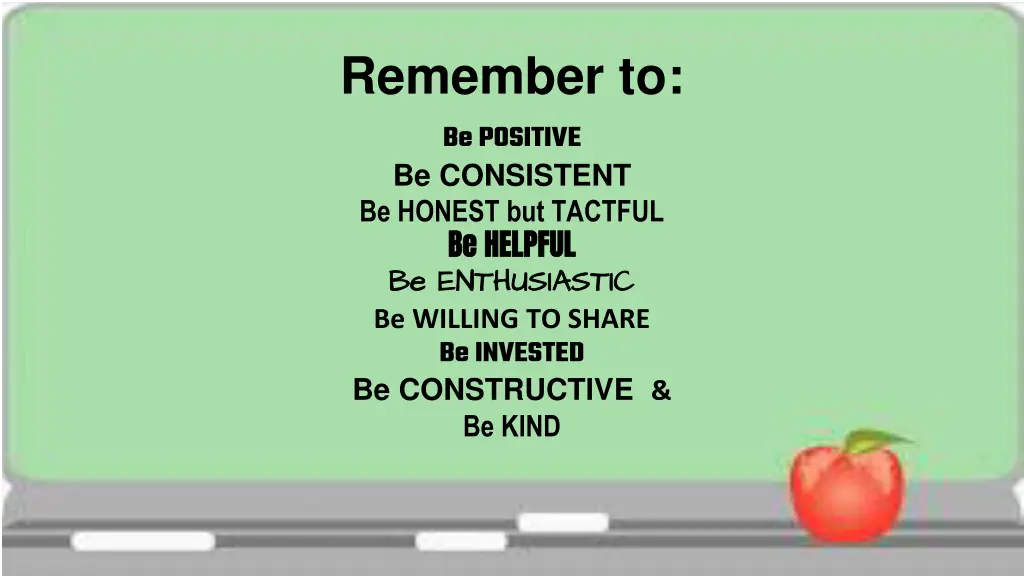 Remember to:

Be POSITIVE
Be CONSISTENT
Be HONEST but TACTFUL
Be HELPFUL
Be ENTHUSIASTIC
Be WILLING TO SHARE
Be INVESTED
Be CONSTRUCTIVE &
Be KIND